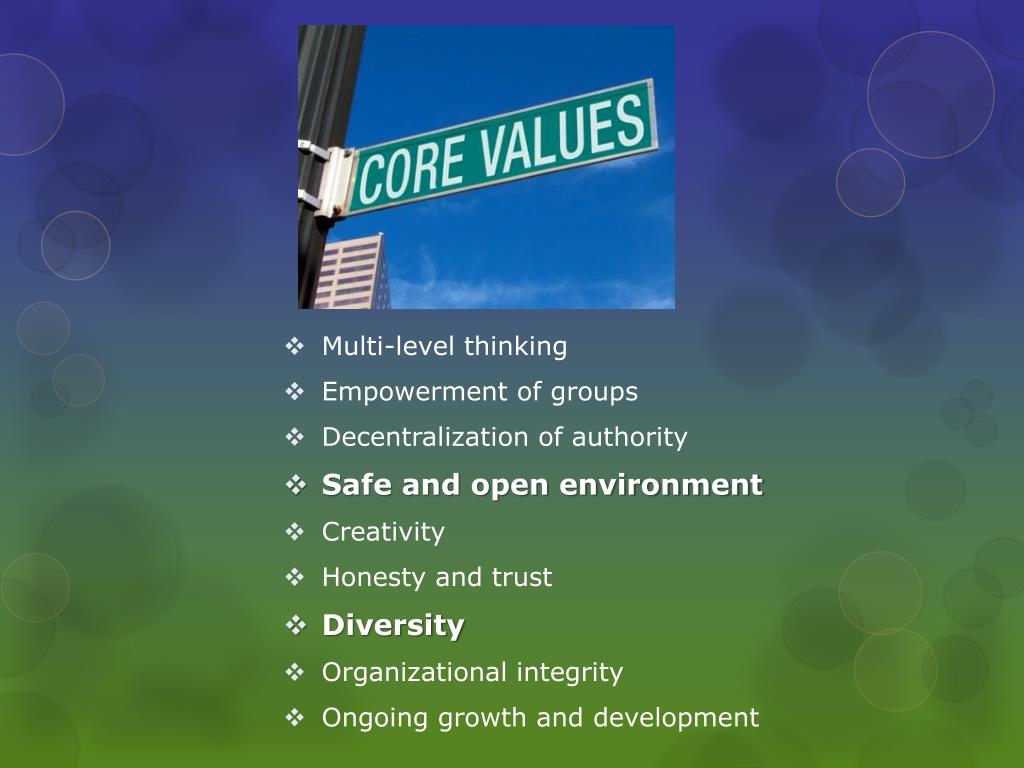 CORE VALUES

❖ Multi-level thinking
❖ Empowerment of groups
❖ Decentralization of authority
❖ Safe and open environment
❖ Creativity
❖ Honesty and trust
❖ Diversity
❖ Organizational integrity
❖ Ongoing growth and development